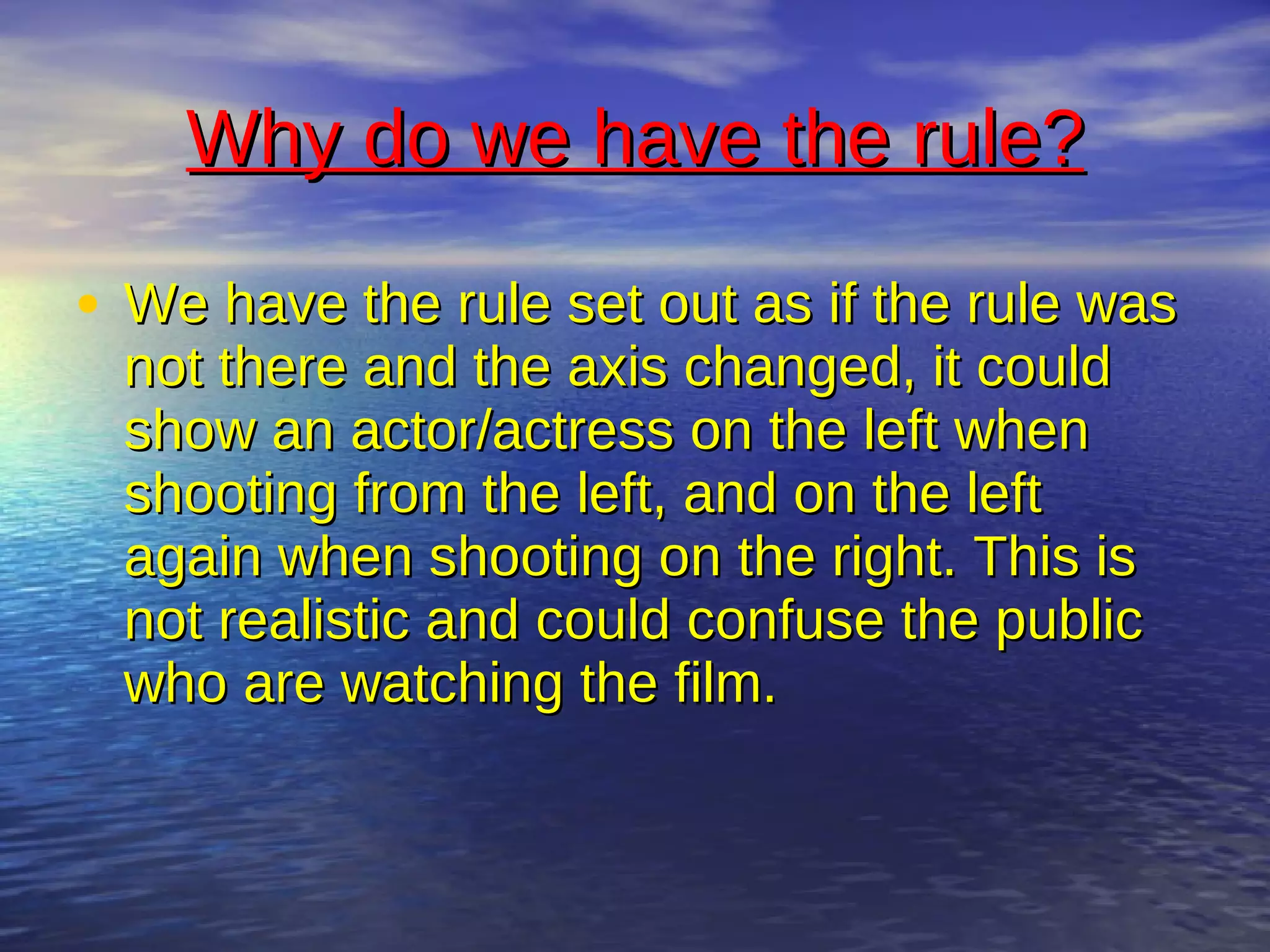 Why do we have the rule?

• We have the rule set out as if the rule was not there and the axis changed, it could show an actor/actress on the left when shooting from the left, and on the left again when shooting on the right. This is not realistic and could confuse the public who are watching the film.